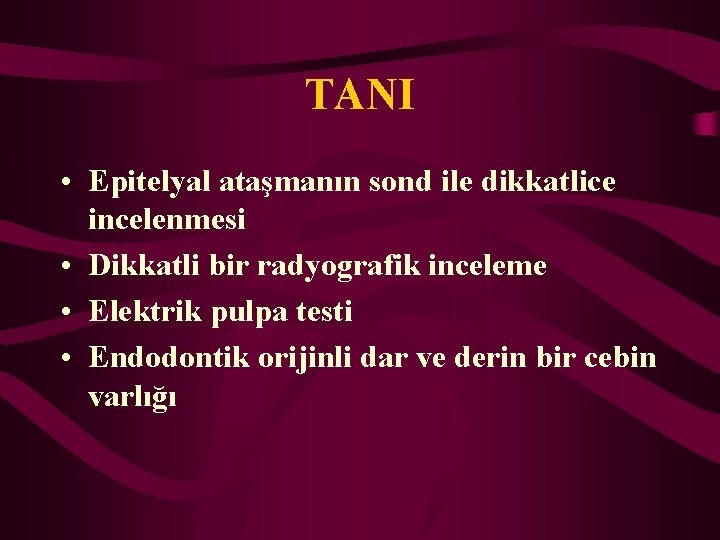 TANI

• Epitelyal ataşmanın sond ile dikkatlice incelenmesi
• Dikkatli bir radyografik inceleme
• Elektrik pulpa testi
• Endodontik orijinli dar ve derin bir cebin varlığı